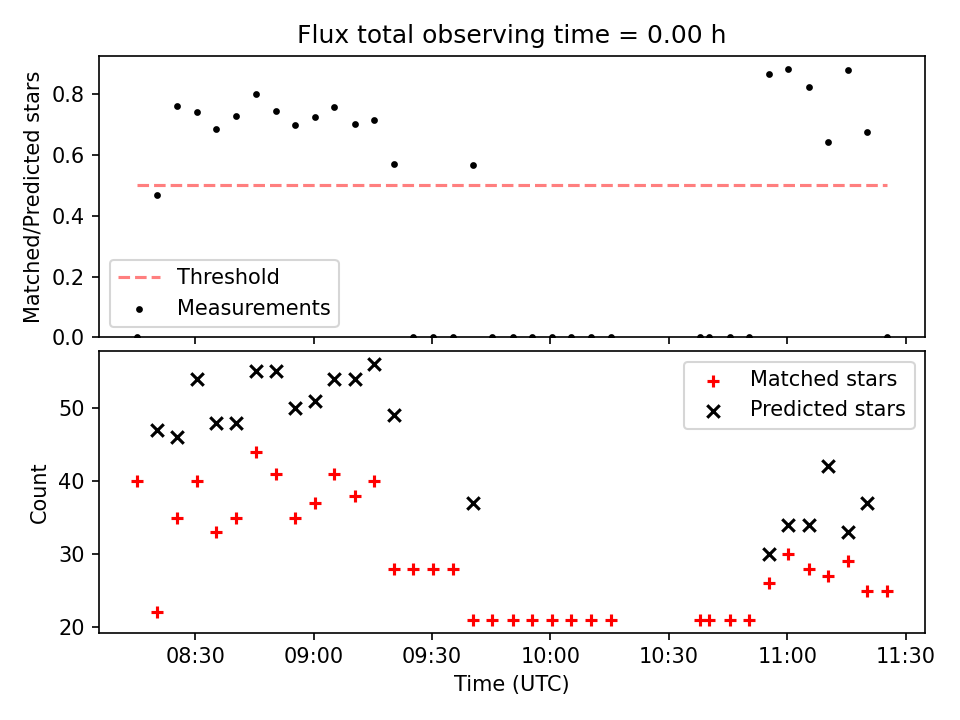 Flux total observing time = 0.00 h

Matched/Predicted stars

0.8
0.6
0.4
0.2
0.0

Threshold
Measurements

Count

50
40
30
20

Matched stars
Predicted stars

08:30
09:00
09:30
10:00
10:30
11:00
11:30

Time (UTC)